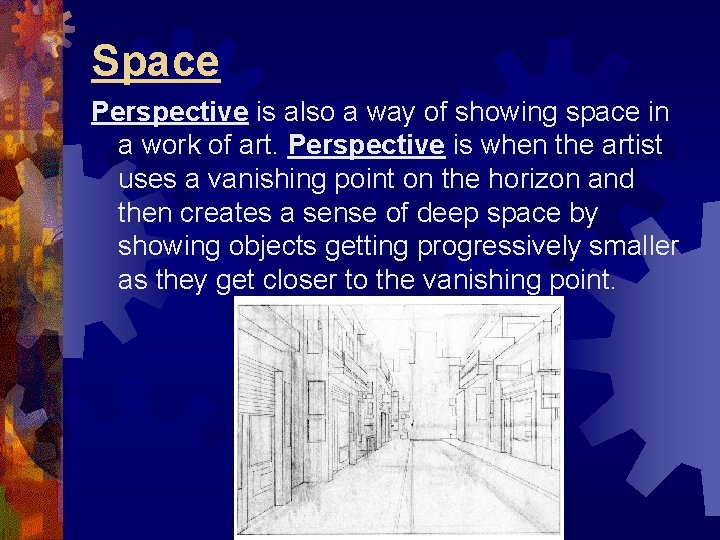 Space

Perspective is also a way of showing space in a work of art. Perspective is when the artist uses a vanishing point on the horizon and then creates a sense of deep space by showing objects getting progressively smaller as they get closer to the vanishing point.